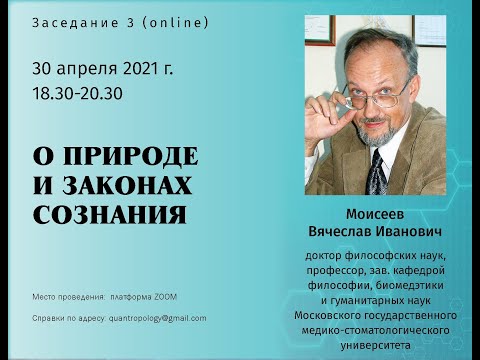 Заседание 3 (online)

30 апреля 2021 г.
18.30-20.30

О ПРИРОДЕ И ЗАКОНАХ СОЗНАНИЯ

Место проведения: платформа ZOOM

Справки по адресу: quantropology@gmail.com

Моисеев
Вячеслав Иванович

доктор философских наук, профессор, зав. кафедрой философии, биомедэтики и гуманитарных наук Московского государственного медико-стоматологического университета